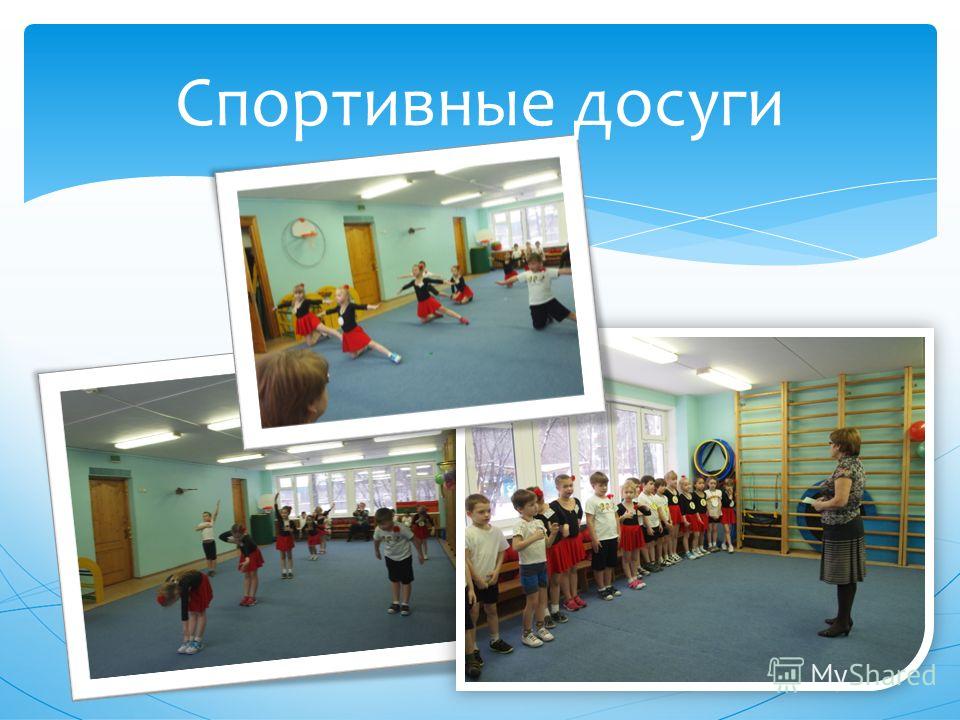 Спортивные досуги

MyShared